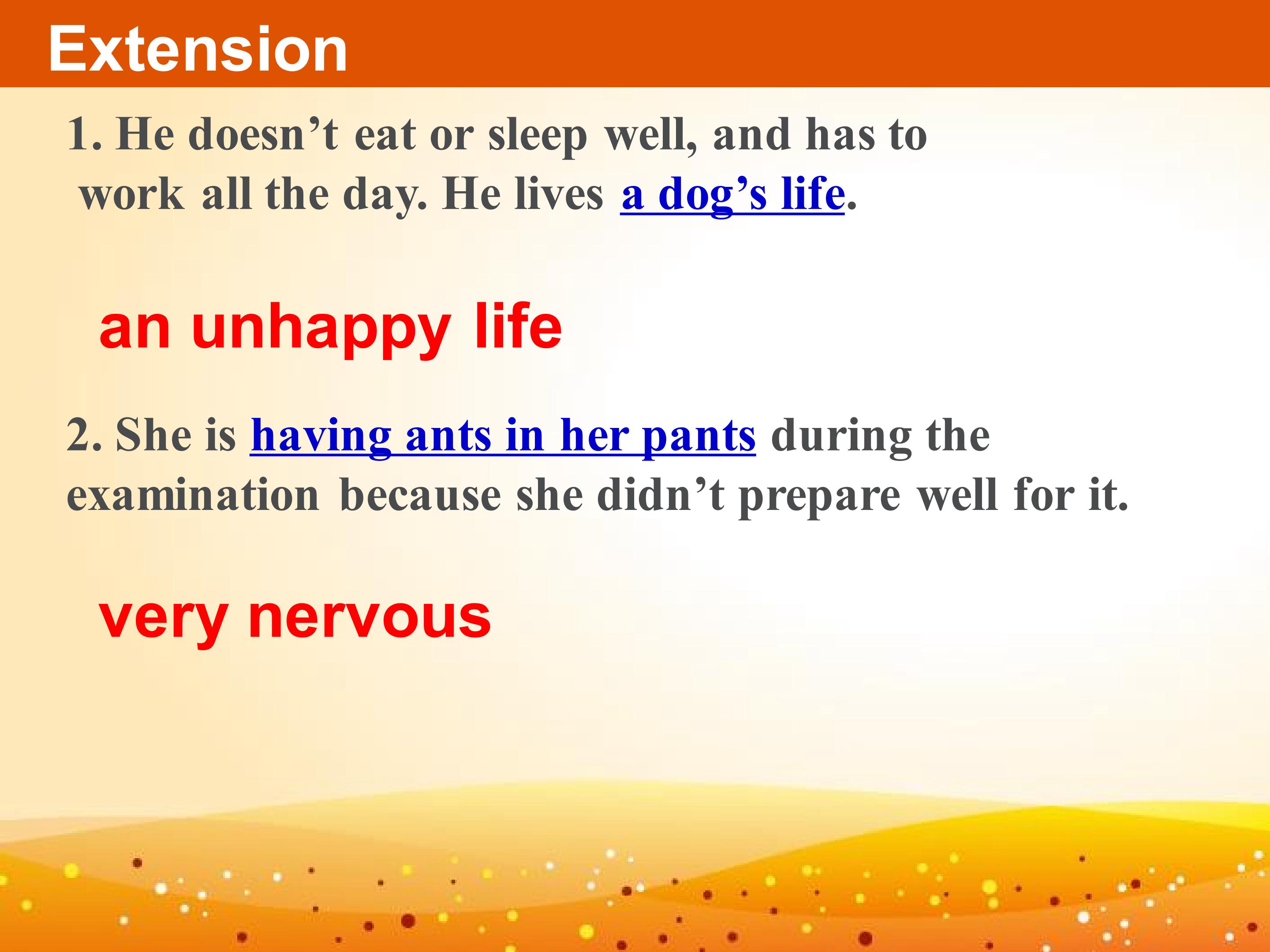 Extension

1. He doesn’t eat or sleep well, and has to work all the day. He lives a dog’s life.

an unhappy life

2. She is having ants in her pants during the examination because she didn’t prepare well for it.

very nervous